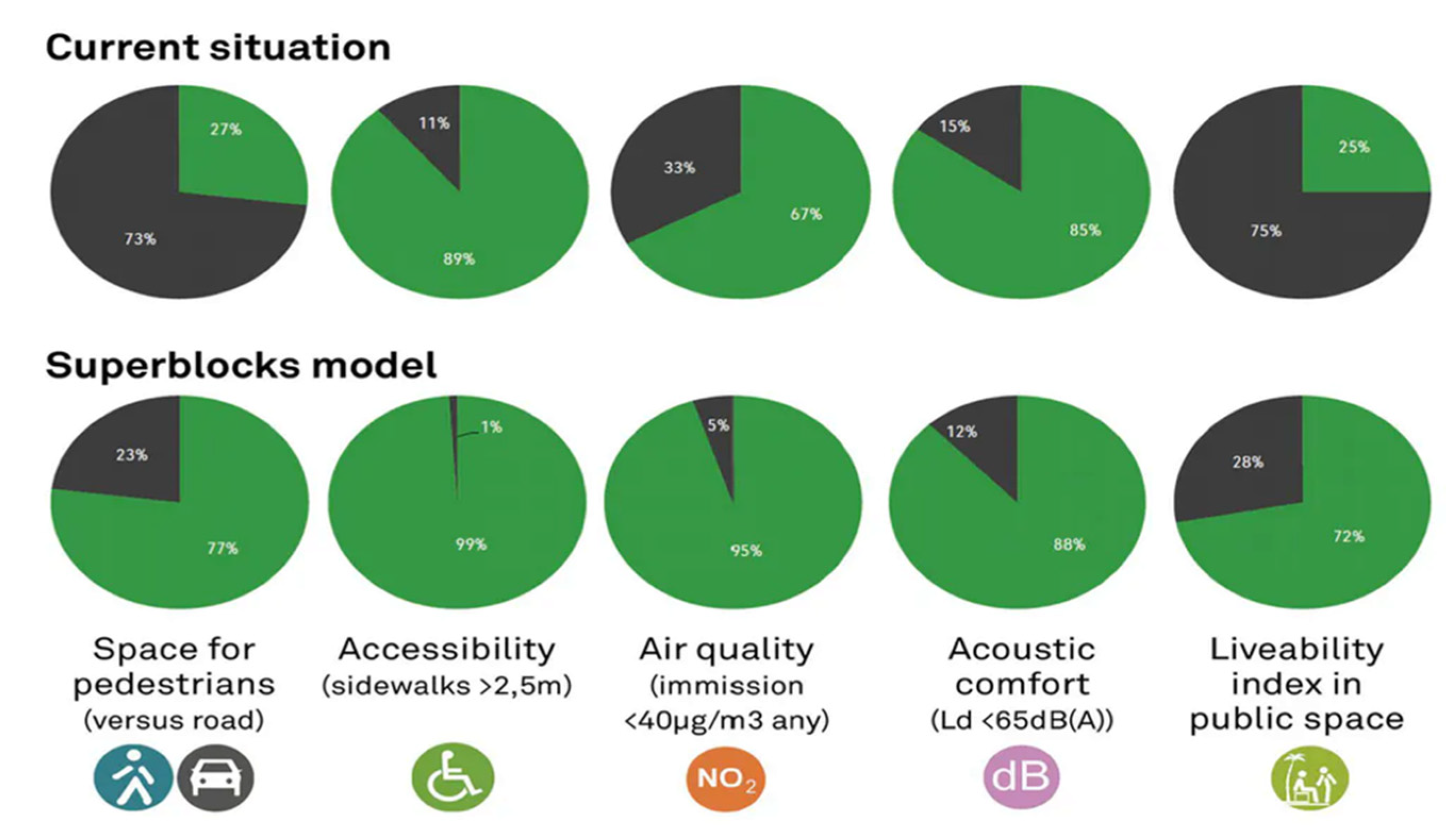 Current situation

27%
73%

11%
89%

33%
67%

15%
85%

25%
75%

Superblocks model

23%
77%

1%
99%

5%
95%

12%
88%

28%
72%

Space for pedestrians (versus road)

Accessibility (sidewalks >2,5m)

Air quality (immission <40µg/m3 any)

Acoustic comfort (Ld <65dB(A))

Liveability index in public space

$NO_2$

dB